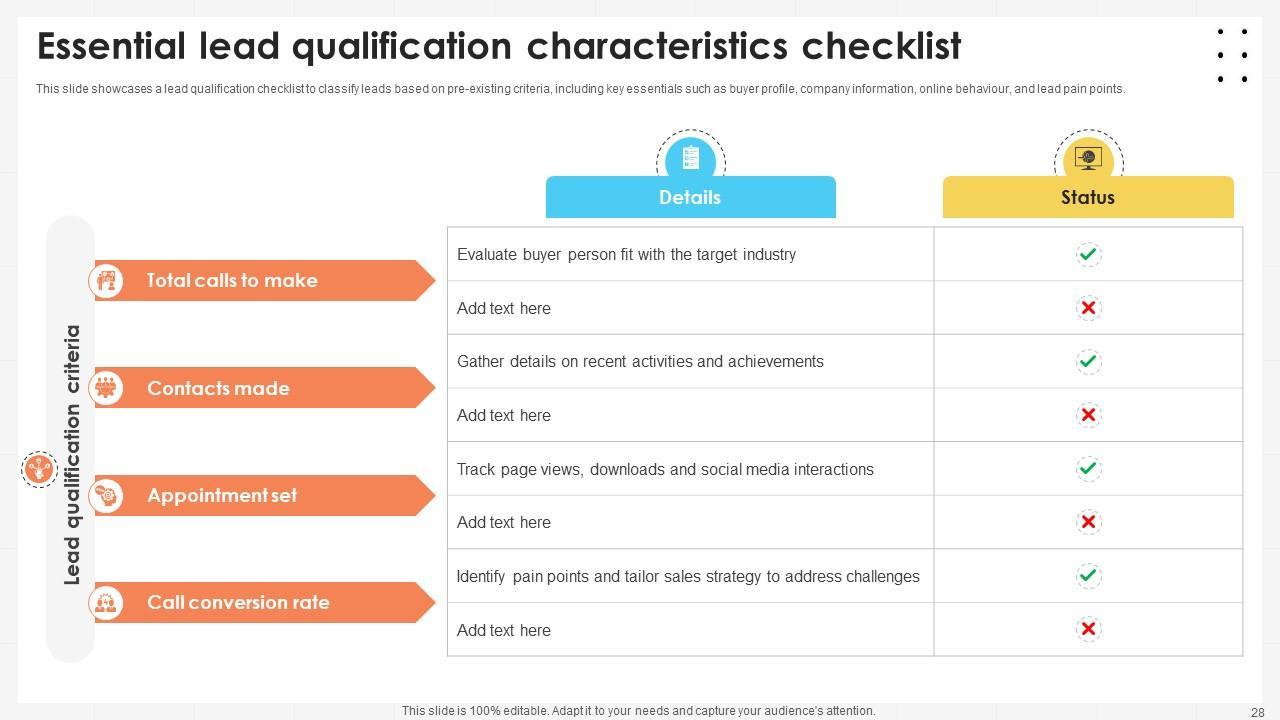 Essential lead qualification characteristics checklist

This slide showcases a lead qualification checklist to classify leads based on pre-existing criteria, including key essentials such as buyer profile, company information, online behaviour, and lead pain points.

Lead qualification criteria

Total calls to make

Contacts made

Appointment set

Call conversion rate

| Details | Status |
|---|---|
| Evaluate buyer person fit with the target industry | ✓ |
| Add text here | ✗ |
| Gather details on recent activities and achievements | ✓ |
| Add text here | ✗ |
| Track page views, downloads and social media interactions | ✓ |
| Add text here | ✗ |
| Identify pain points and tailor sales strategy to address challenges | ✓ |
| Add text here | ✗ |

This slide is 100% editable. Adapt it to your needs and capture your audience's attention.

28